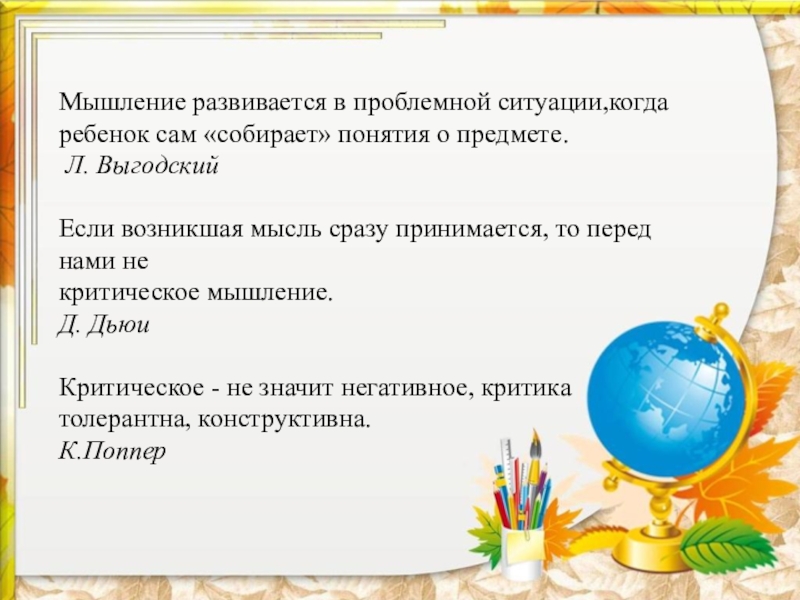 Мышление развивается в проблемной ситуации,когда ребенок сам «собирает» понятия о предмете.
Л. Выгодский

Если возникшая мысль сразу принимается, то перед нами не
критическое мышление.
Д. Дьюи

Критическое - не значит негативное, критика толерантна, конструктивна.
К.Поппер